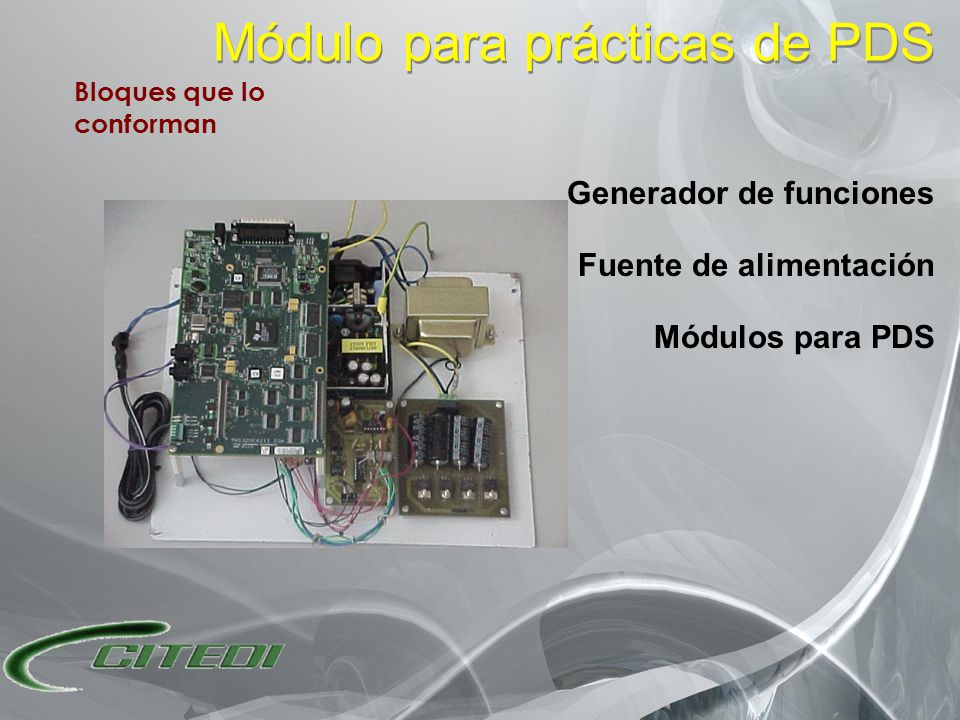 Módulo para prácticas de PDS

Bloques que lo conforman

Generador de funciones

Fuente de alimentación

Módulos para PDS

CITEDI